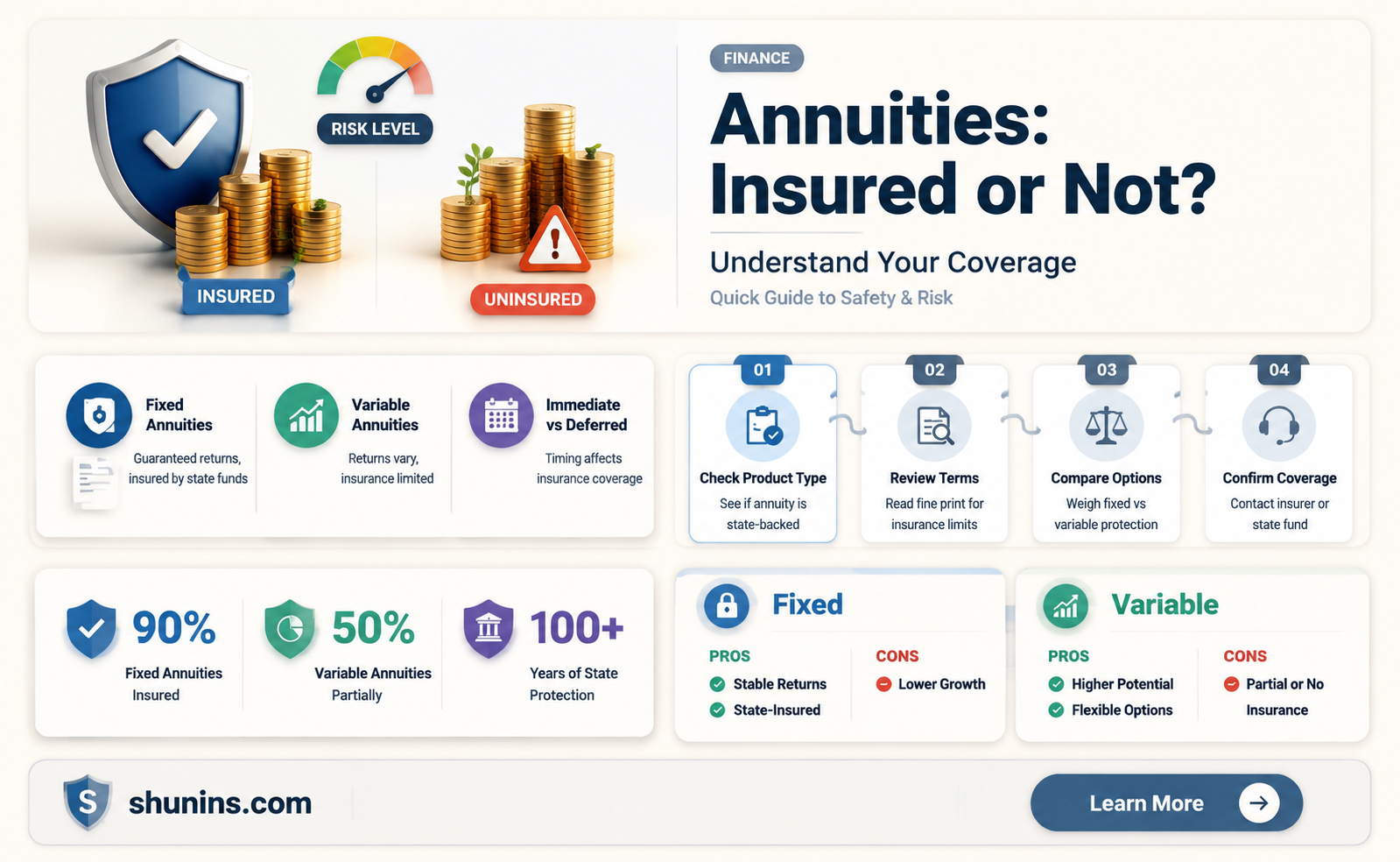 RISK LEVEL

INSURED

UNINSURED

FINANCE

Annuities: Insured or Not?

Understand Your Coverage

Quick Guide to Safety & Risk

Fixed Annuities

Guaranteed returns, insured by state funds

Variable Annuities

Returns vary, insurance limited

Immediate vs Deferred

Timing affects insurance coverage

01

Check Product Type

See if annuity is state-backed

02

Review Terms

Read fine print for insurance limits

03

Compare Options

Weigh fixed vs variable protection

04

Confirm Coverage

Contact insurer or state fund

90%

Fixed Annuities Insured

50%

Variable Annuities Partially

100+

Years of State Protection

Fixed

PROS

Stable Returns

State-Insured

CONS

Lower Growth

Variable

PROS

Higher Potential

Flexible Options

CONS

Partial or No Insurance

S

shunins.com

Learn More